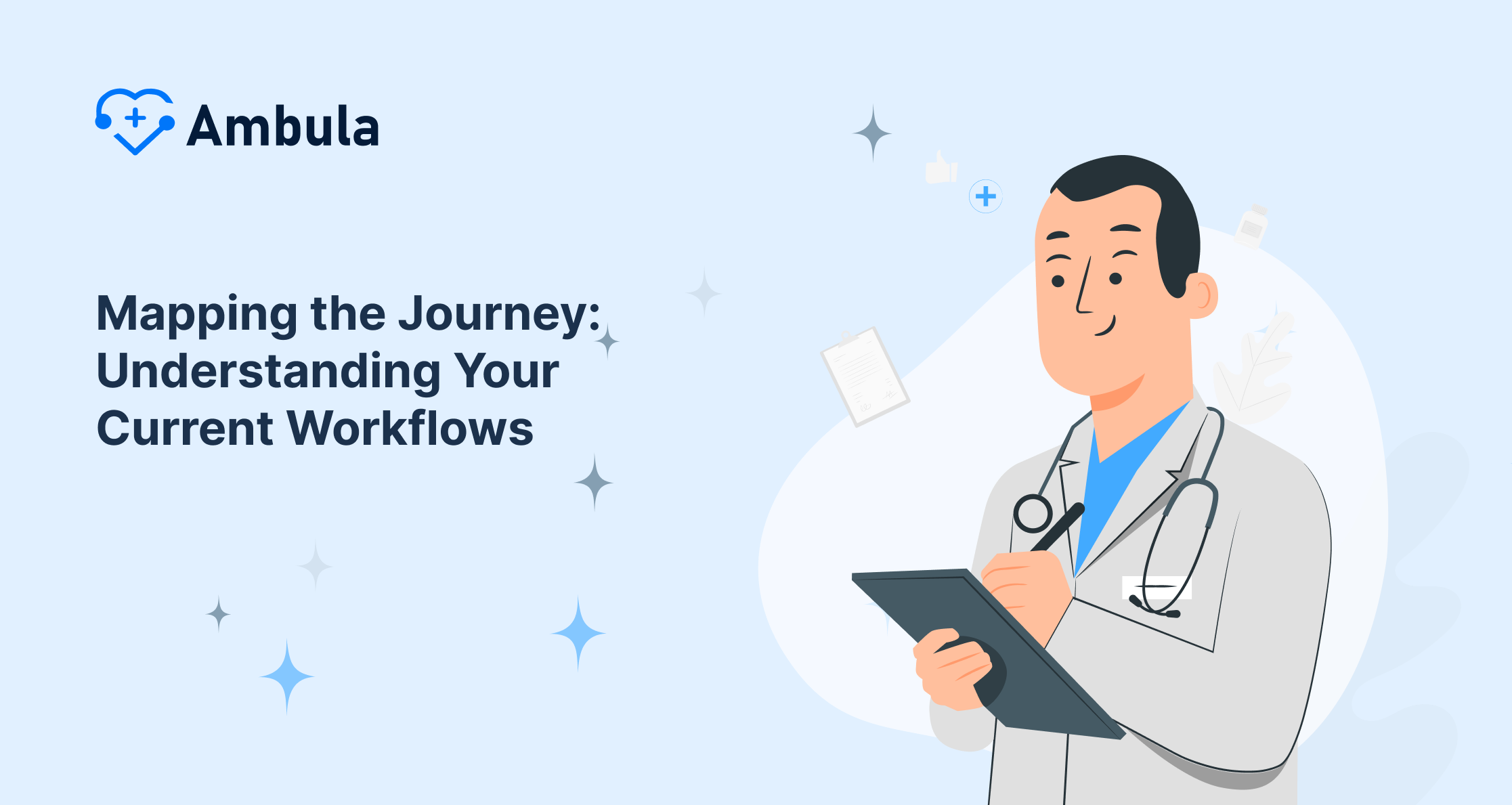 Ambula

Mapping the Journey: Understanding Your Current Workflows